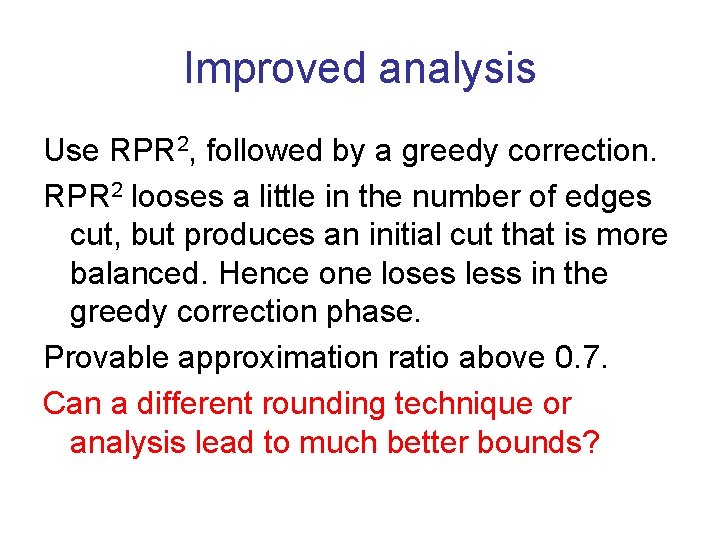 Improved analysis

Use RPR$^2$, followed by a greedy correction.

RPR$^2$ looses a little in the number of edges cut, but produces an initial cut that is more balanced. Hence one loses less in the greedy correction phase.

Provable approximation ratio above 0.7.

Can a different rounding technique or analysis lead to much better bounds?